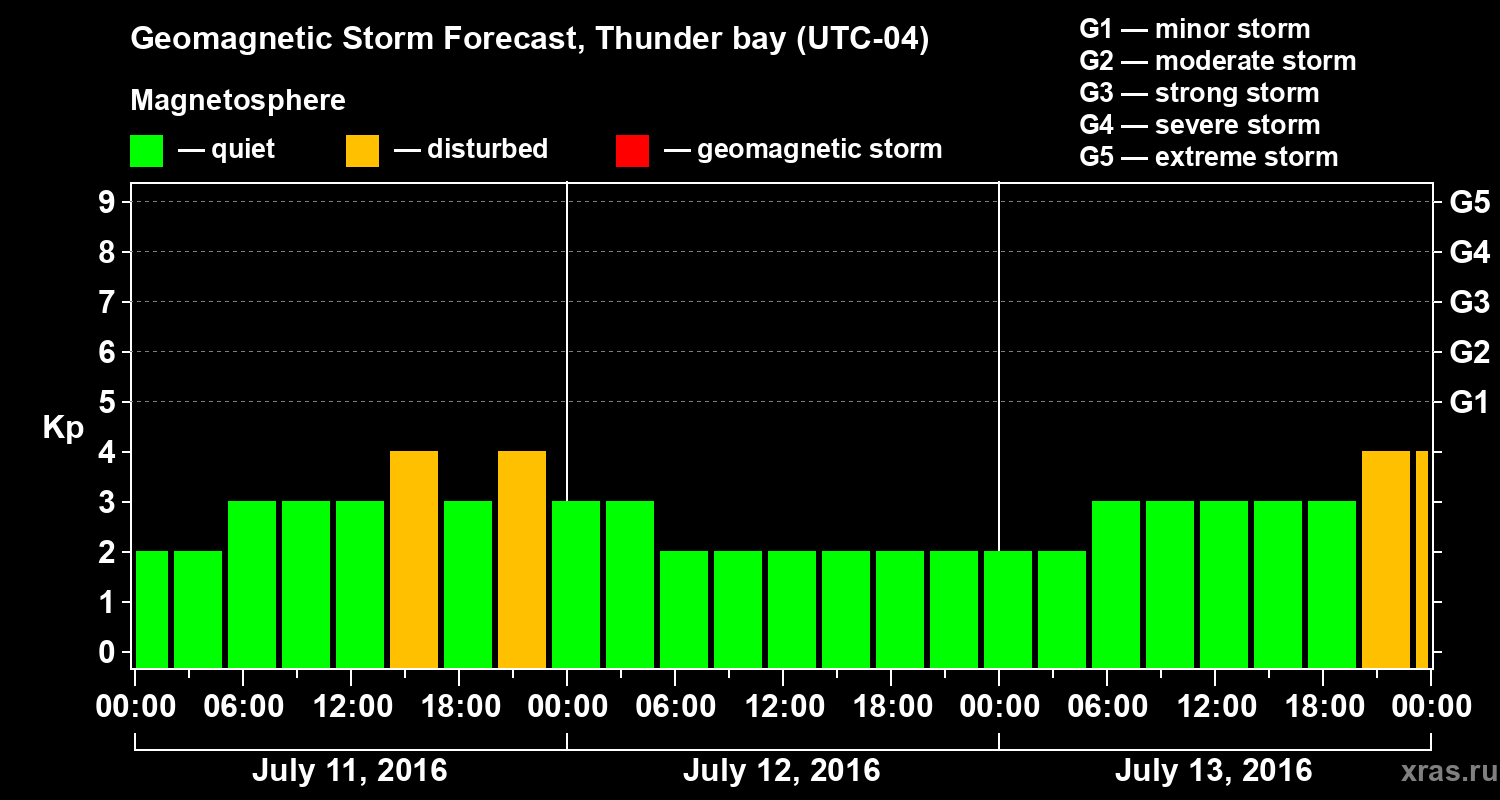 Geomagnetic Storm Forecast, Thunder bay (UTC-04)

Magnetosphere

— quiet — disturbed — geomagnetic storm

G1 — minor storm
G2 — moderate storm
G3 — strong storm
G4 — severe storm
G5 — extreme storm

Kp

9
8
7
6
5
4
3
2
1
0

G5
G4
G3
G2
G1

00:00 06:00 12:00 18:00 00:00 06:00 12:00 18:00 00:00 06:00 12:00 18:00 00:00

July 11, 2016 July 12, 2016 July 13, 2016

xras.ru